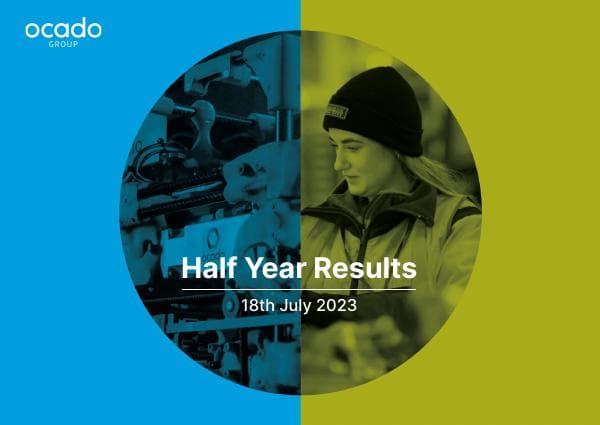 ocado
GROUP

Half Year Results

18th July 2023